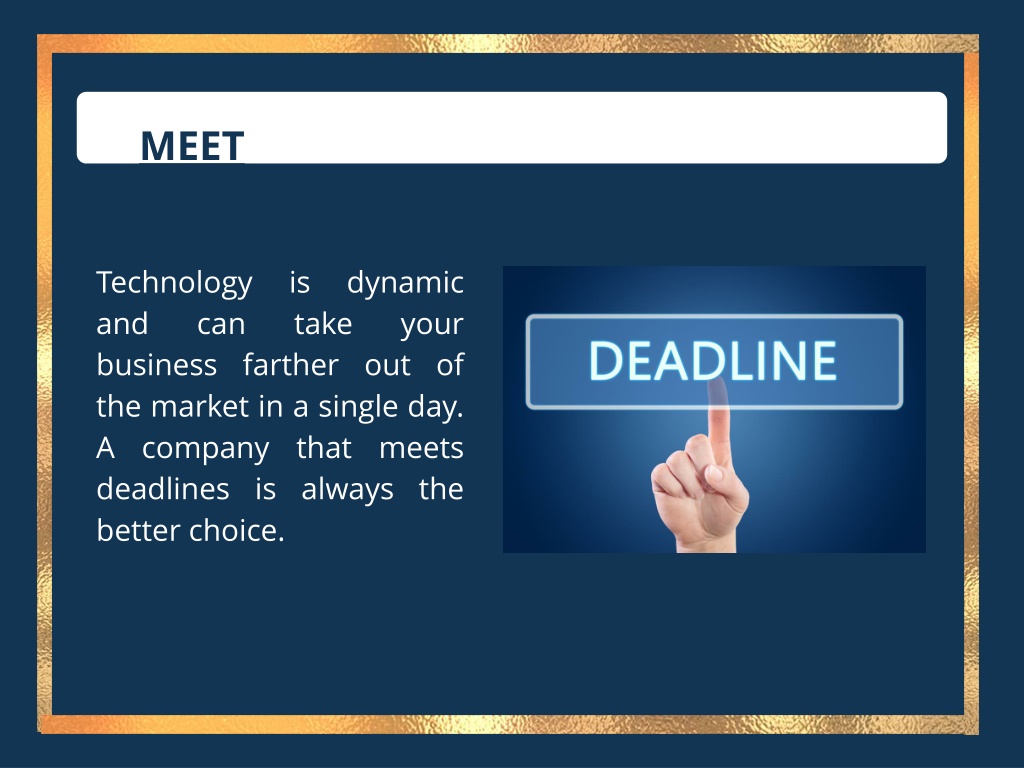 MEET

Technology is dynamic and can take your business farther out of the market in a single day. A company that meets deadlines is always the better choice.

DEADLINE